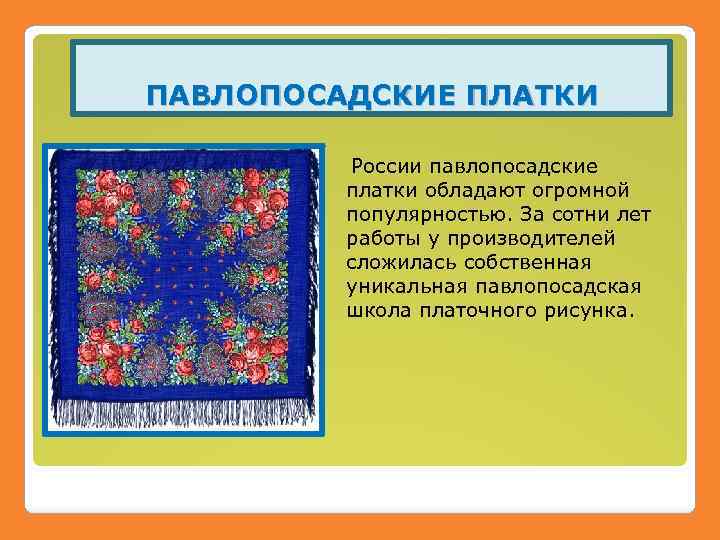 ПАВЛОПОСАДСКИЕ ПЛАТКИ

России павлопосадские платки обладают огромной популярностью. За сотни лет работы у производителей сложилась собственная уникальная павлопосадская школа платочного рисунка.